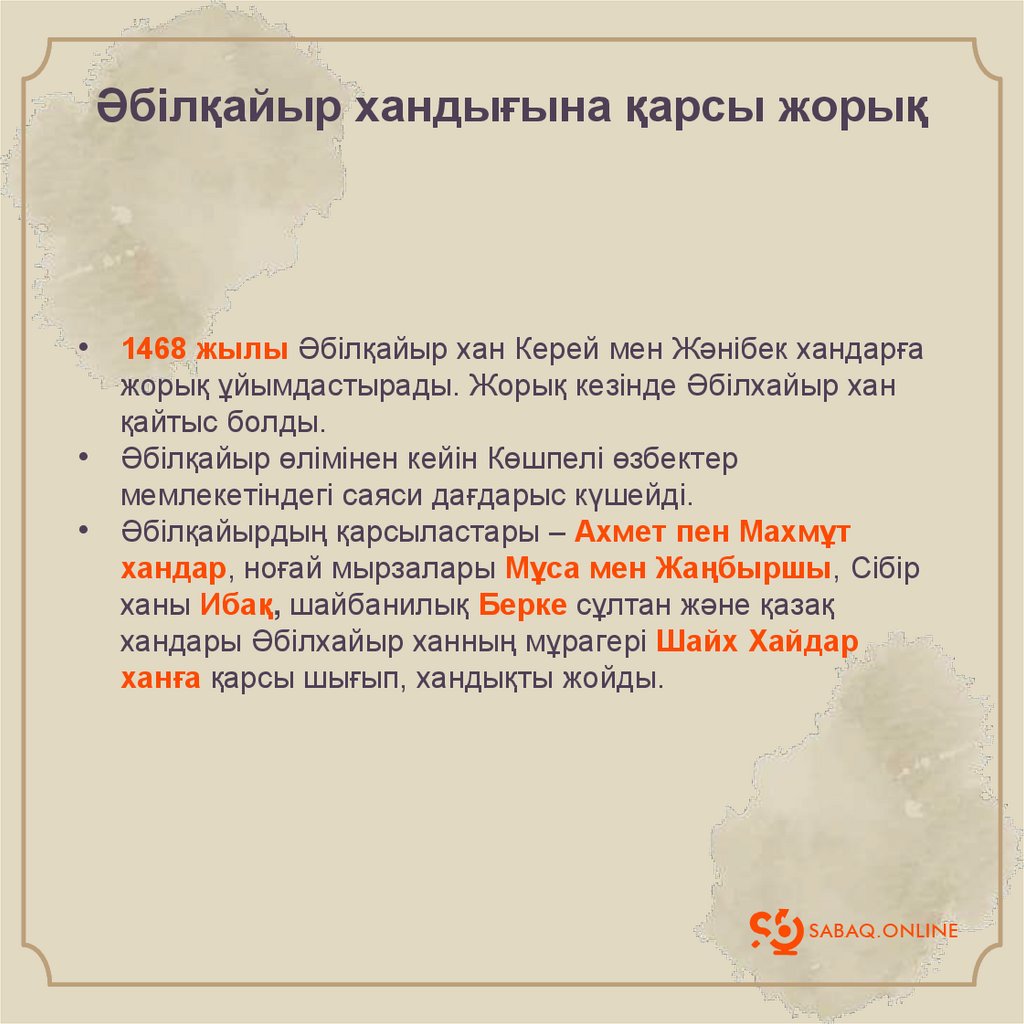 Әбілқайыр хандығына қарсы жорық

• 1468 жылы Әбілқайыр хан Керей мен Жәнібек хандарға жорық ұйымдастырады. Жорық кезінде Әбілхайыр хан қайтыс болды.
• Әбілқайыр өлімінен кейін Көшпелі өзбектер мемлекетіндегі саяси дағдарыс күшейді.
• Әбілқайырдың қарсыластары – Ахмет пен Махмұт хандар, ноғай мырзалары Мұса мен Жаңбыршы, Сібір ханы Ибақ, шайбанилық Берке сұлтан және қазақ хандары Әбілхайыр ханның мұрагері Шайх Хайдар ханға қарсы шығып, хандықты жойды.

SABAQ.ONLINE